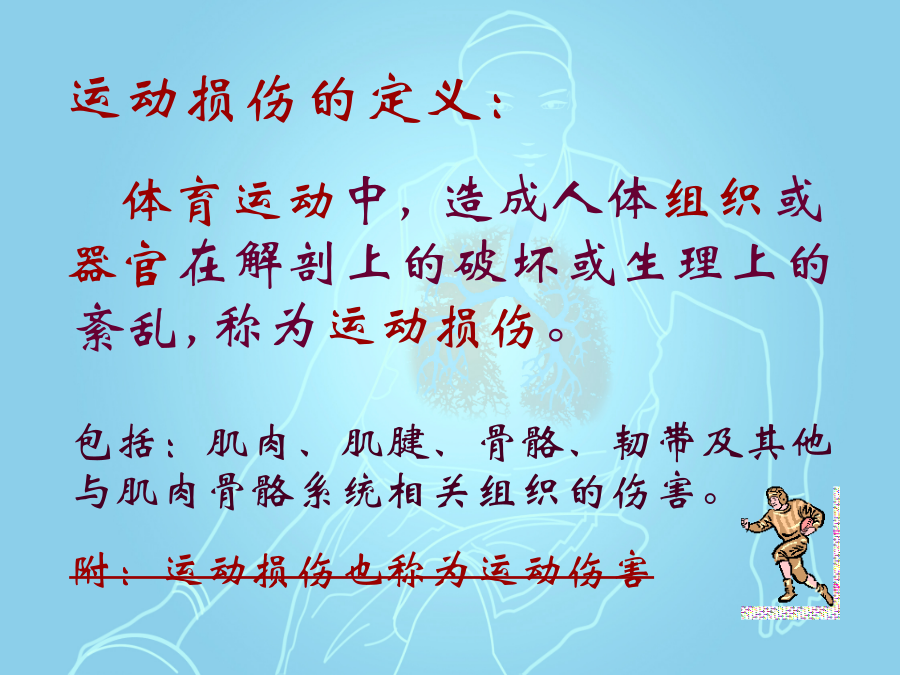 运动损伤的定义：

体育运动中，造成人体组织或器官在解剖上的破坏或生理上的紊乱，称为运动损伤。

包括：肌肉、肌腱、骨骼、韧带及其他与肌肉骨骼系统相关组织的伤害。

附：运动损伤也称为运动伤害